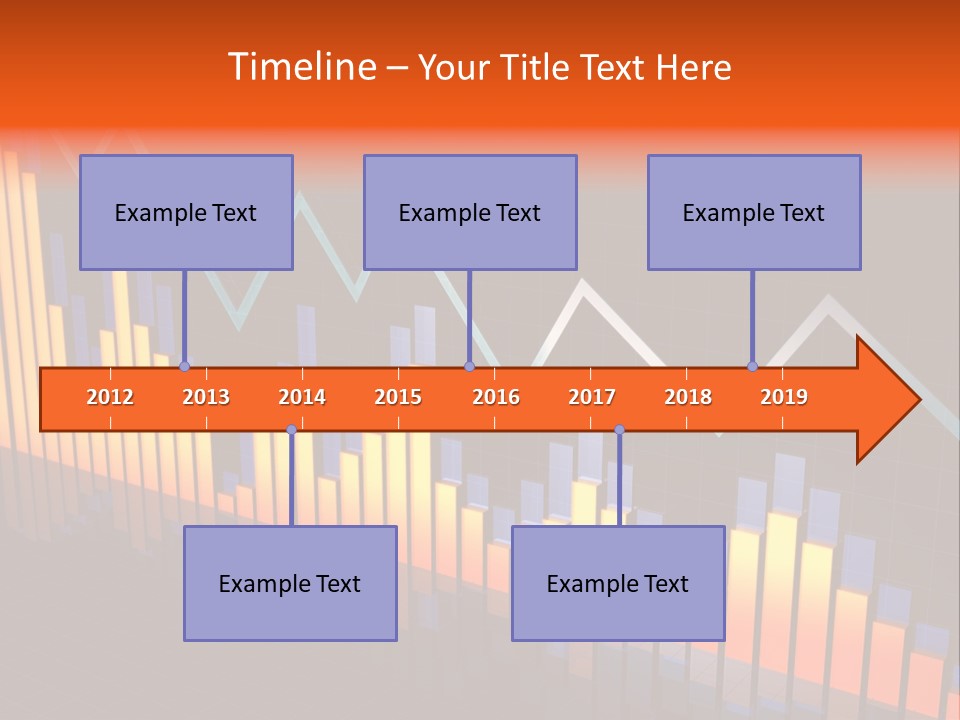 Timeline – Your Title Text Here

Example Text

Example Text

Example Text

2012 2013 2014 2015 2016 2017 2018 2019

Example Text

Example Text